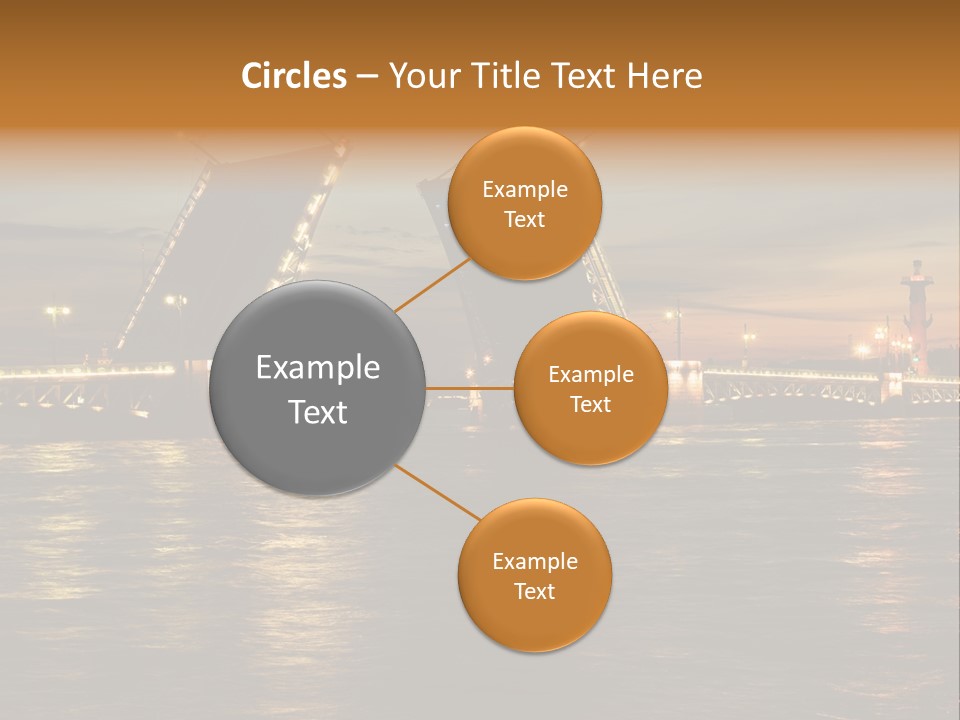 Circles – Your Title Text Here

Example Text

Example Text

Example Text

Example Text